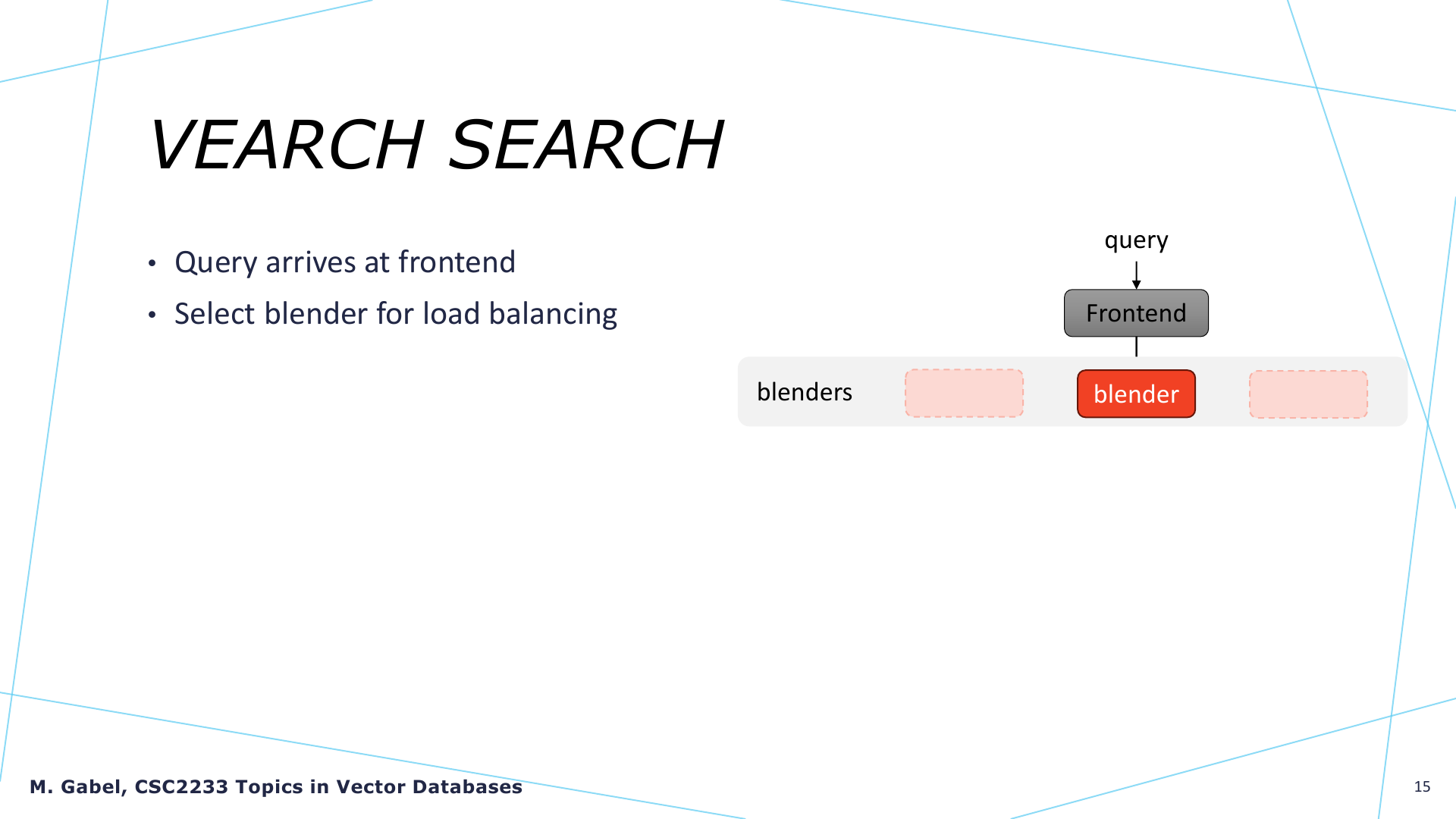 VEARCH SEARCH

• Query arrives at frontend
• Select blender for load balancing

query

Frontend

blenders

blender

M. Gabel, CSC2233 Topics in Vector Databases

15